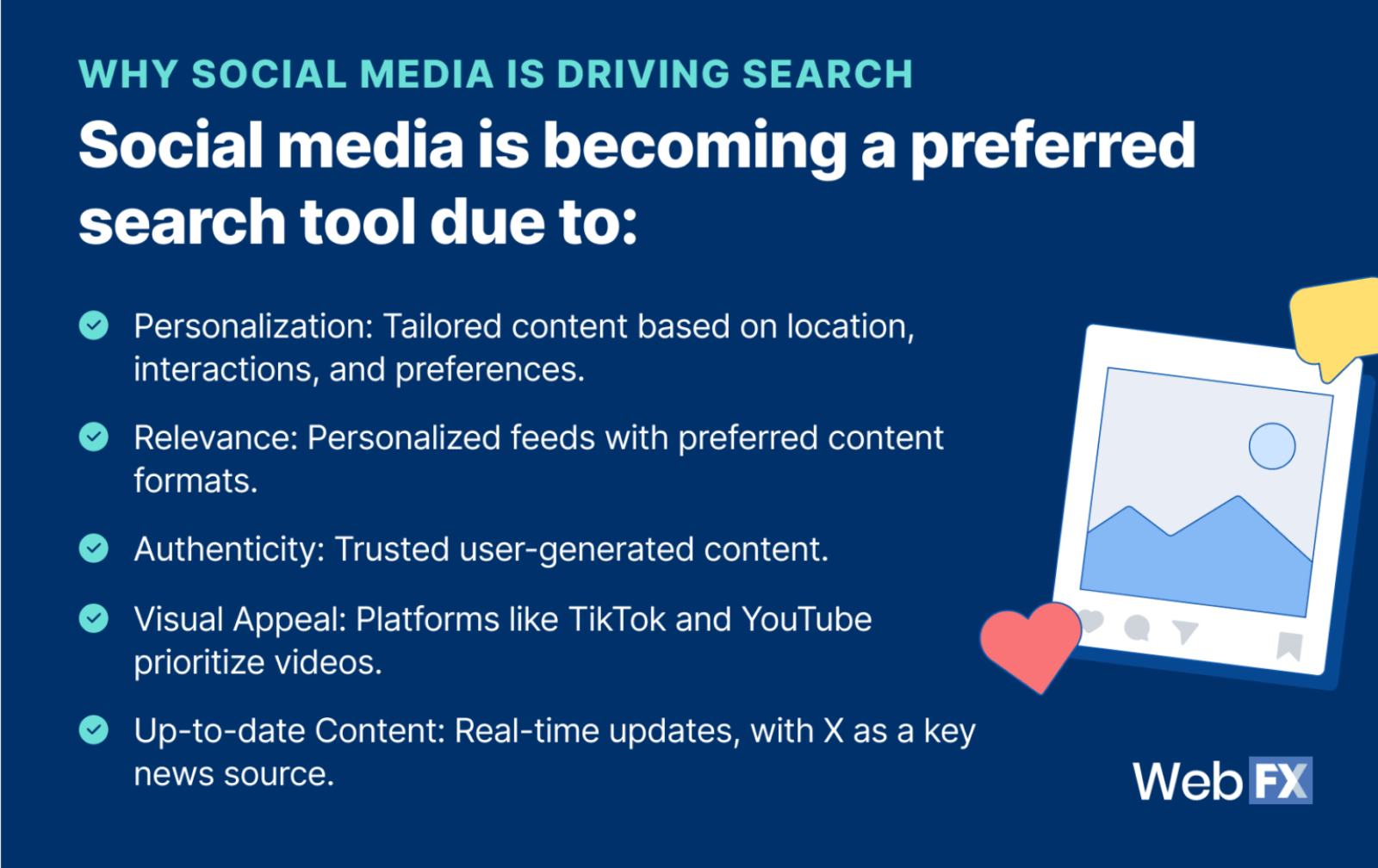 WHY SOCIAL MEDIA IS DRIVING SEARCH

Social media is becoming a preferred search tool due to:

Personalization: Tailored content based on location, interactions, and preferences.

Relevance: Personalized feeds with preferred content formats.

Authenticity: Trusted user-generated content.

Visual Appeal: Platforms like TikTok and YouTube prioritize videos.

Up-to-date Content: Real-time updates, with X as a key news source.

WebFX